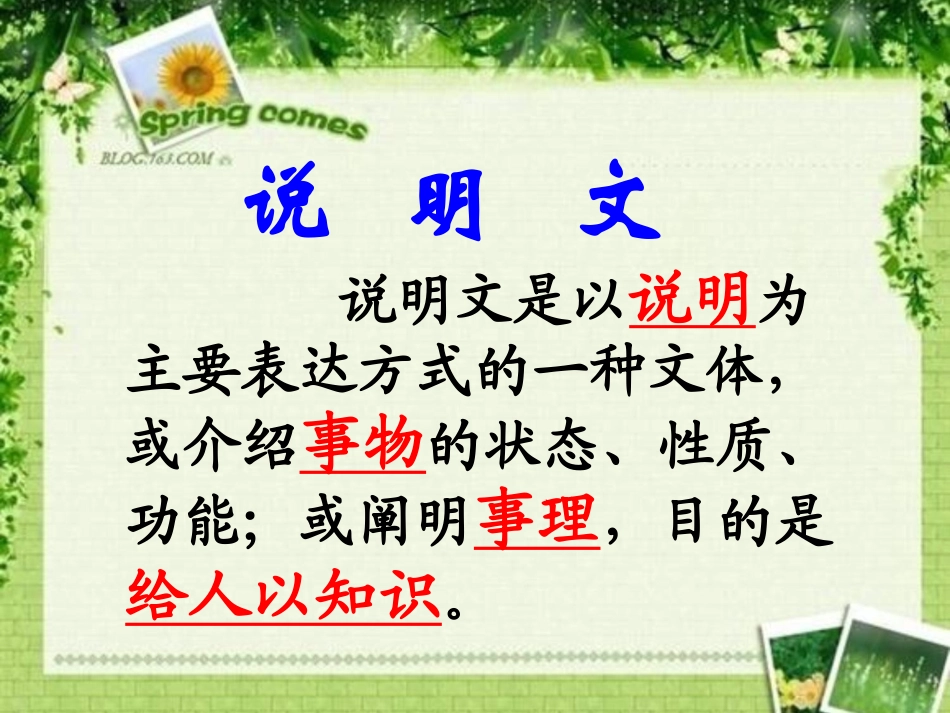 Spring comes
BLOG.163.COM

说 明 文

说明文是以说明为主要表达方式的一种文体，或介绍事物的状态、性质、功能；或阐明事理，目的是给人以知识。